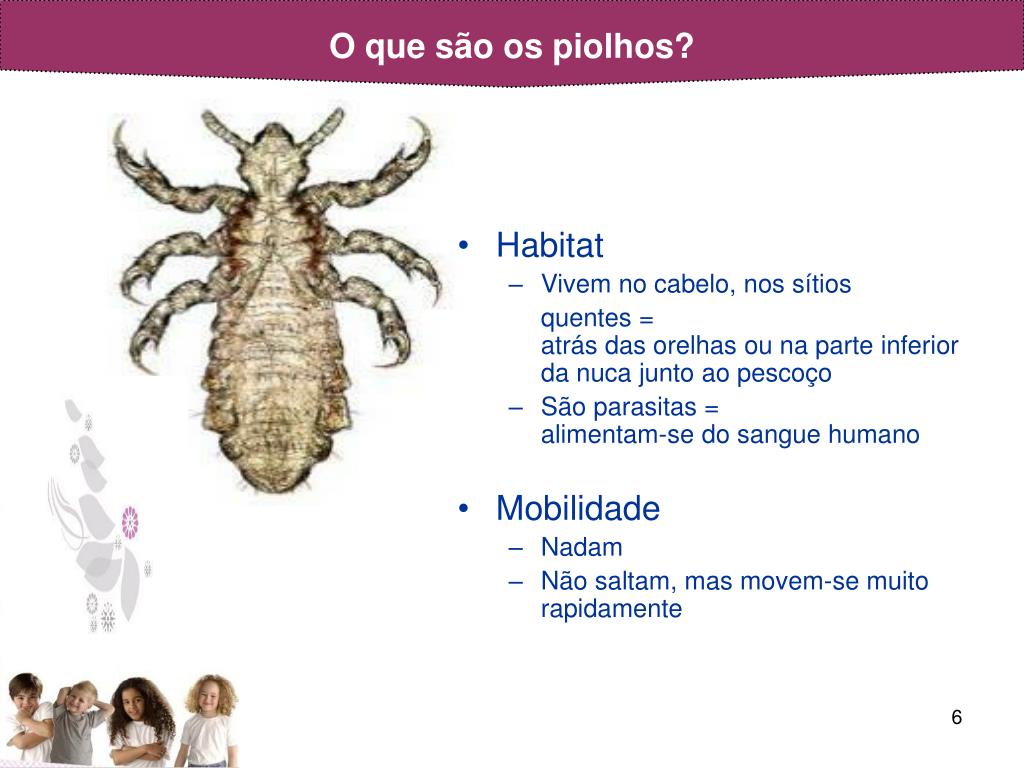 O que são os piolhos?

• Habitat
– Vivem no cabelo, nos sítios quentes = atrás das orelhas ou na parte inferior da nuca junto ao pescoço
– São parasitas = alimentam-se do sangue humano

• Mobilidade
– Nadam
– Não saltam, mas movem-se muito rapidamente

6